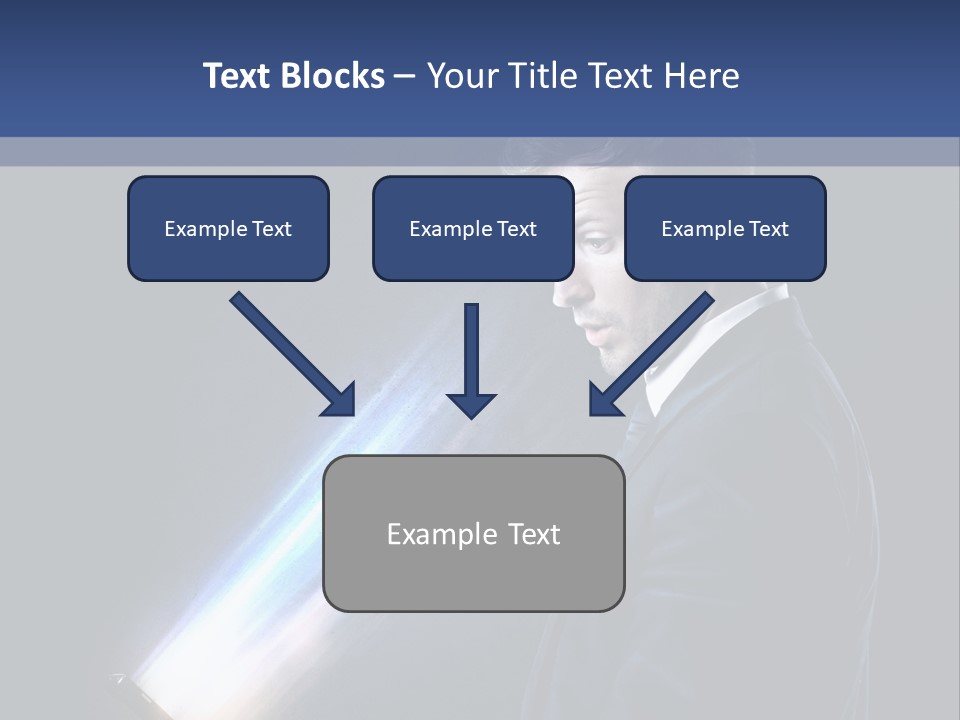 Text Blocks – Your Title Text Here

Example Text

Example Text

Example Text

Example Text